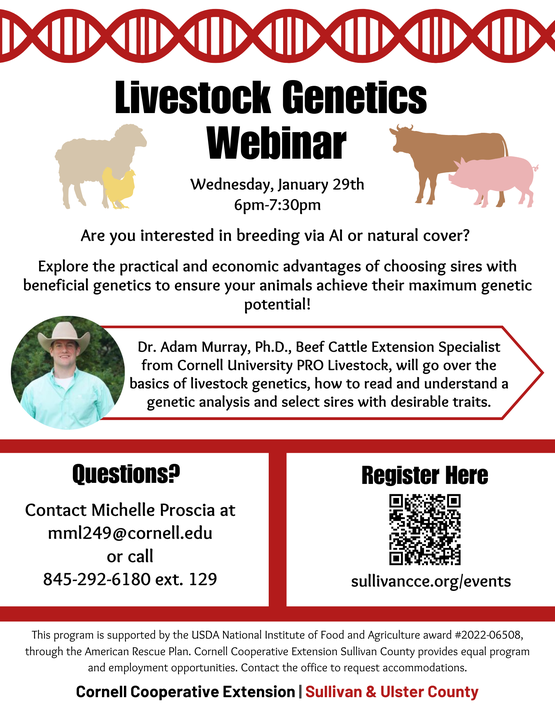 Livestock Genetics Webinar

Wednesday, January 29th
6pm-7:30pm

Are you interested in breeding via AI or natural cover?

Explore the practical and economic advantages of choosing sires with beneficial genetics to ensure your animals achieve their maximum genetic potential!

Dr. Adam Murray, Ph.D., Beef Cattle Extension Specialist from Cornell University PRO Livestock, will go over the basics of livestock genetics, how to read and understand a genetic analysis and select sires with desirable traits.

Questions?

Contact Michelle Proscia at
mml249@cornell.edu
or call
845-292-6180 ext. 129

Register Here

sullivancce.org/events

This program is supported by the USDA National Institute of Food and Agriculture award #2022-06508, through the American Rescue Plan. Cornell Cooperative Extension Sullivan County provides equal program and employment opportunities. Contact the office to request accommodations.

Cornell Cooperative Extension | Sullivan & Ulster County